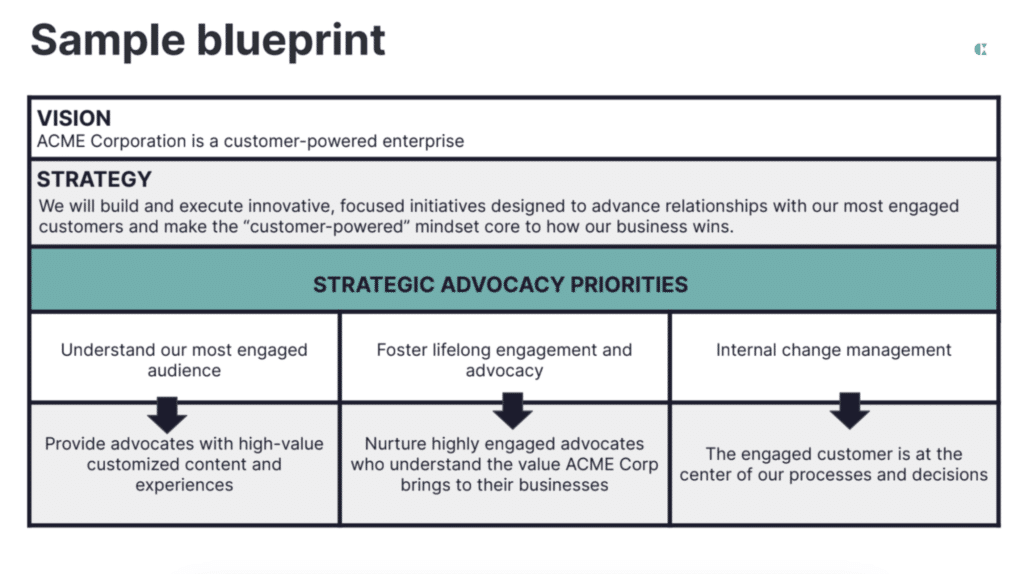 Sample blueprint

VISION
ACME Corporation is a customer-powered enterprise

STRATEGY
We will build and execute innovative, focused initiatives designed to advance relationships with our most engaged customers and make the "customer-powered" mindset core to how our business wins.

STRATEGIC ADVOCACY PRIORITIES

| Understand our most engaged audience | Foster lifelong engagement and advocacy | Internal change management |
|---|---|---|
| Provide advocates with high-value customized content and experiences | Nurture highly engaged advocates who understand the value ACME Corp brings to their businesses | The engaged customer is at the center of our processes and decisions |